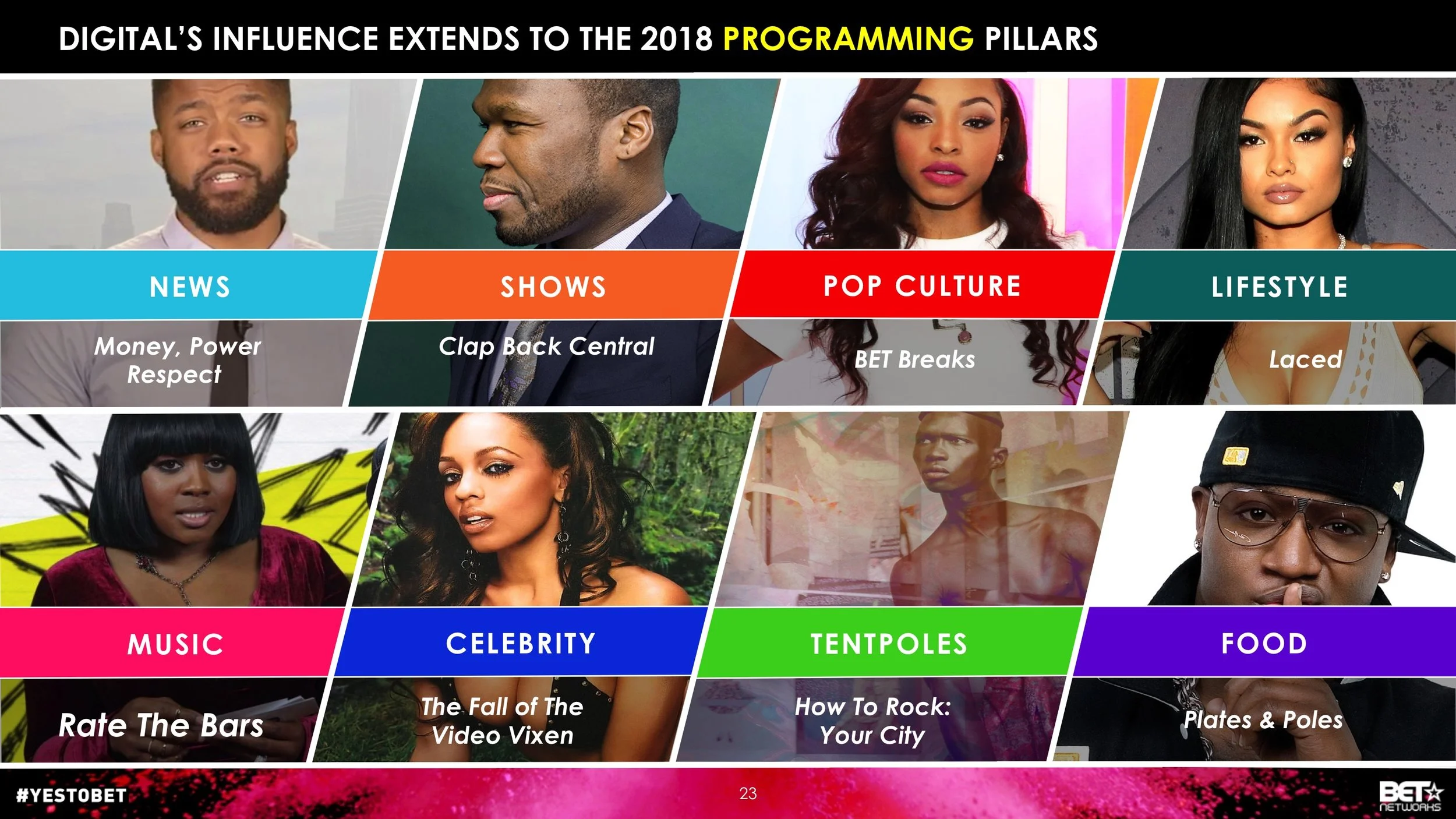 DIGITAL'S INFLUENCE EXTENDS TO THE 2018 PROGRAMMING PILLARS

NEWS

Money, Power Respect

SHOWS

Clap Back Central

POP CULTURE

BET Breaks

LIFESTYLE

Laced

MUSIC

Rate The Bars

CELEBRITY

The Fall of The Video Vixen

TENTPOLES

How To Rock: Your City

FOOD

Plates & Poles

#YESTOBET

23

BET NETWORKS